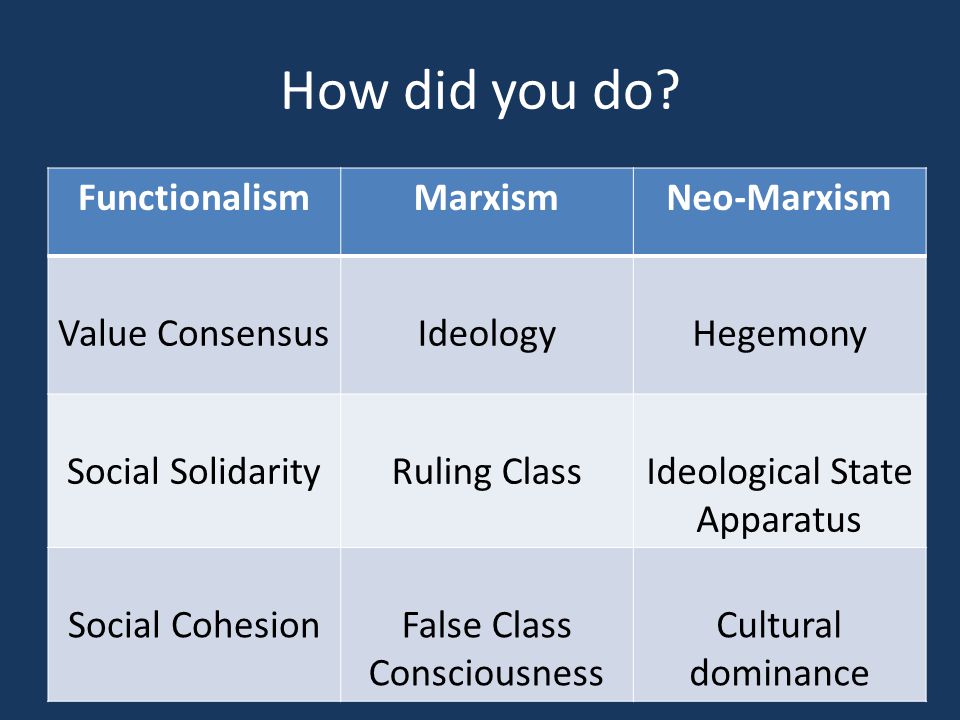 How did you do?

| Functionalism | Marxism | Neo-Marxism |
|---|---|---|
| Value Consensus | Ideology | Hegemony |
| Social Solidarity | Ruling Class | Ideological State Apparatus |
| Social Cohesion | False Class Consciousness | Cultural dominance |